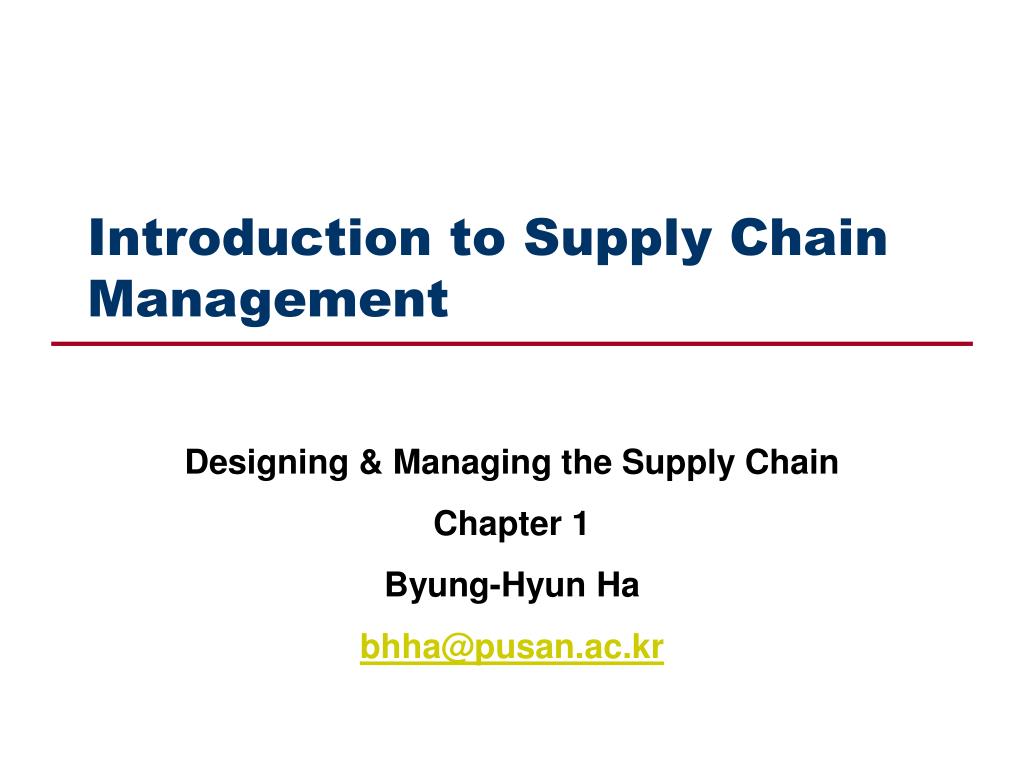 Introduction to Supply Chain Management

Designing & Managing the Supply Chain

Chapter 1

Byung-Hyun Ha

bhha@pusan.ac.kr